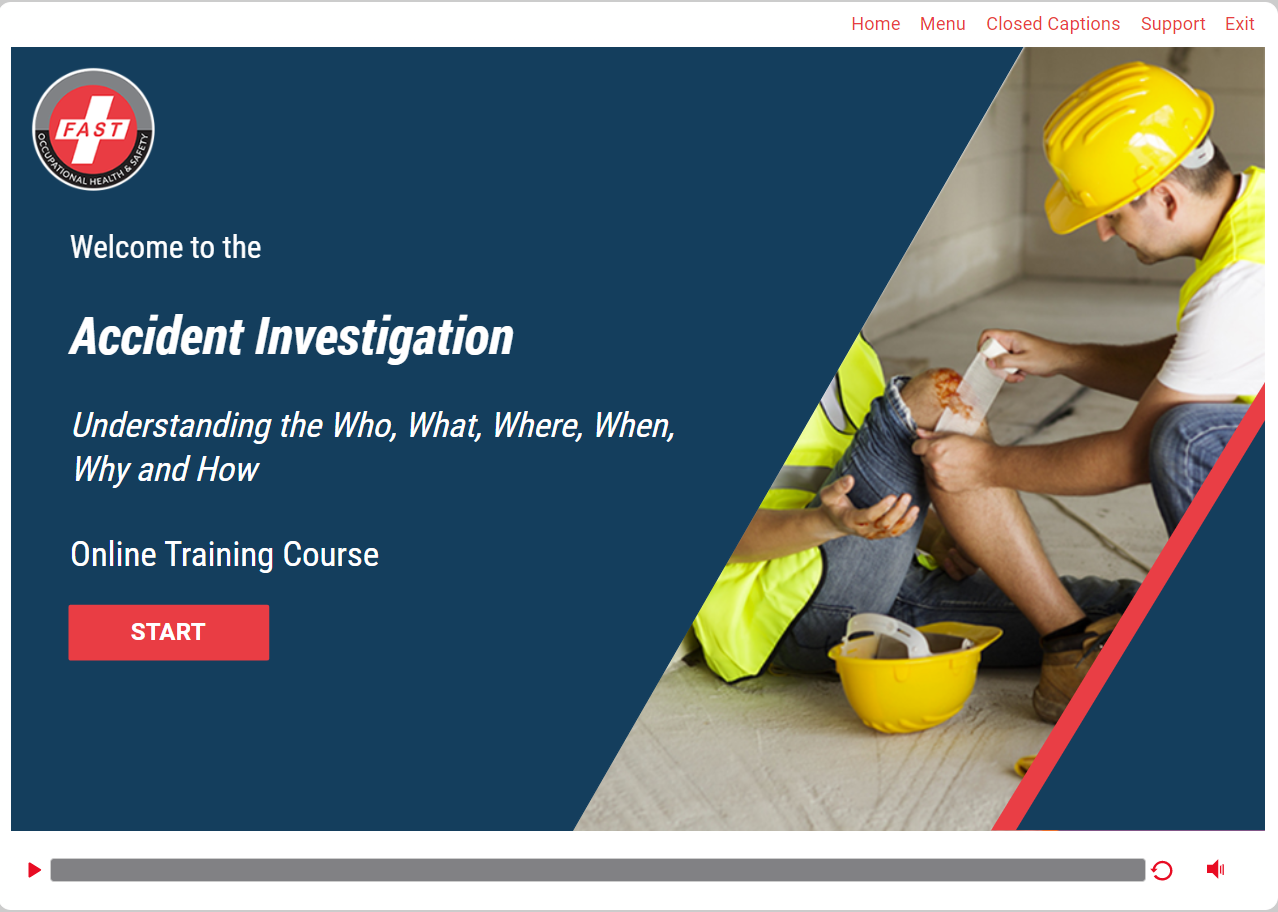 Home Menu Closed Captions Support Exit

FAST
OCCUPATIONAL HEALTH & SAFETY

Welcome to the

Accident Investigation

Understanding the Who, What, Where, When, Why and How

Online Training Course

START